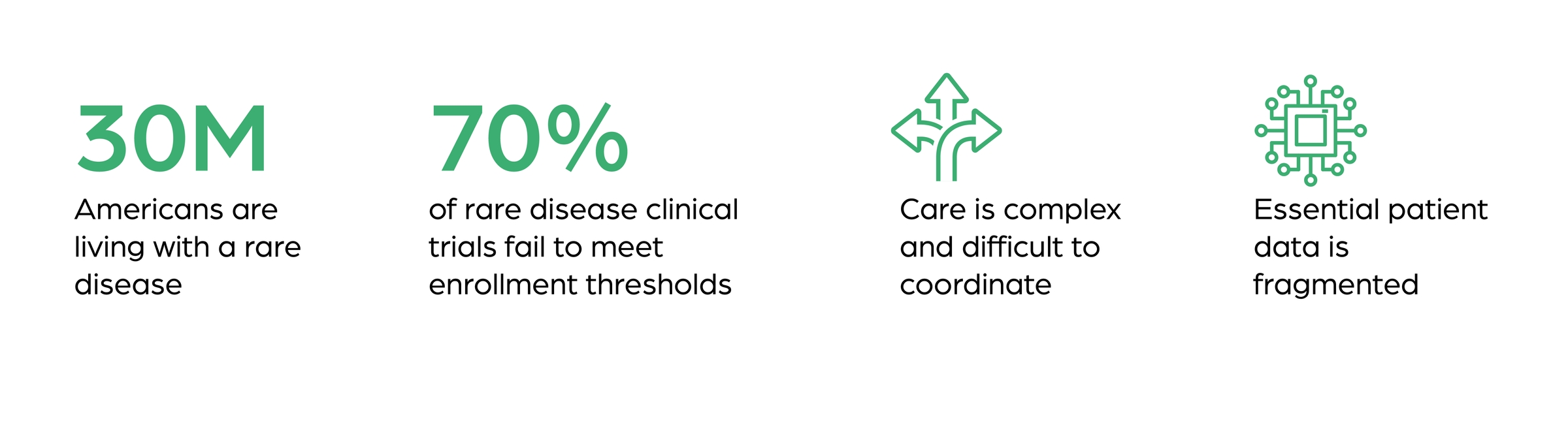 30M

Americans are living with a rare disease

70%

of rare disease clinical trials fail to meet enrollment thresholds

Care is complex and difficult to coordinate

Essential patient data is fragmented